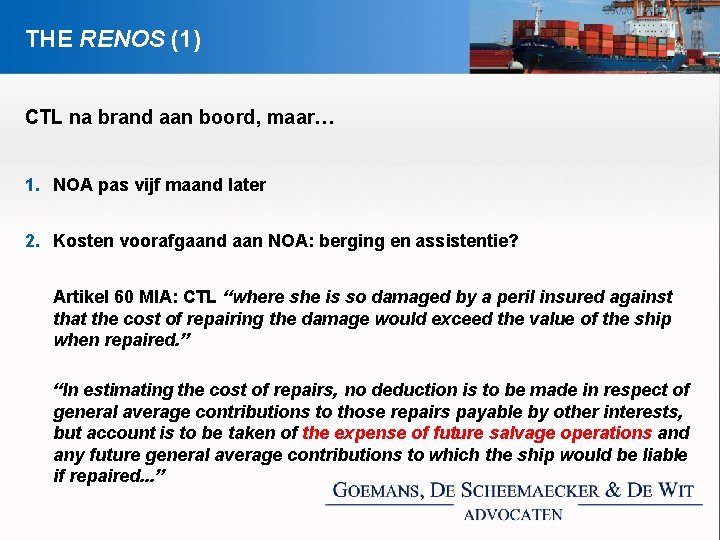 THE RENOS (1)

CTL na brand aan boord, maar…

1. NOA pas vijf maand later

2. Kosten voorafgaand aan NOA: berging en assistentie?

Artikel 60 MIA: CTL “where she is so damaged by a peril insured against that the cost of repairing the damage would exceed the value of the ship when repaired.”

“In estimating the cost of repairs, no deduction is to be made in respect of general average contributions to those repairs payable by other interests, but account is to be taken of the expense of future salvage operations and any future general average contributions to which the ship would be liable if repaired...”

GOEMANS, DE SCHEEMAECKER & DE WIT
ADVOCATEN